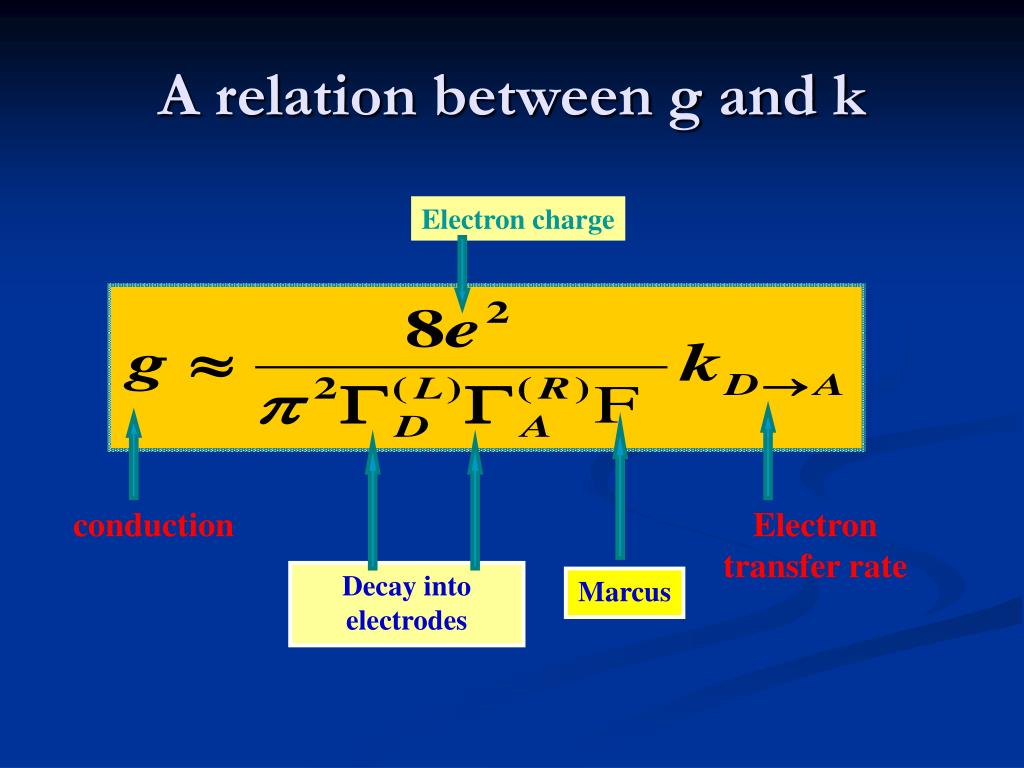 A relation between g and k

Electron charge

$g \approx \frac{8e^2}{\pi^2 \Gamma_D^{(L)} \Gamma_A^{(R)} F} k_{D \to A}$

conduction

Decay into electrodes

Marcus

Electron transfer rate